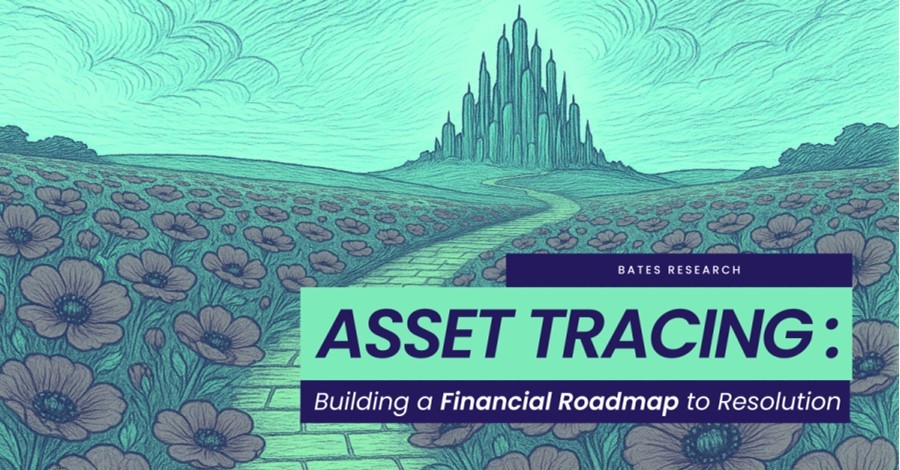 BATES RESEARCH

ASSET TRACING:

Building a Financial Roadmap to Resolution